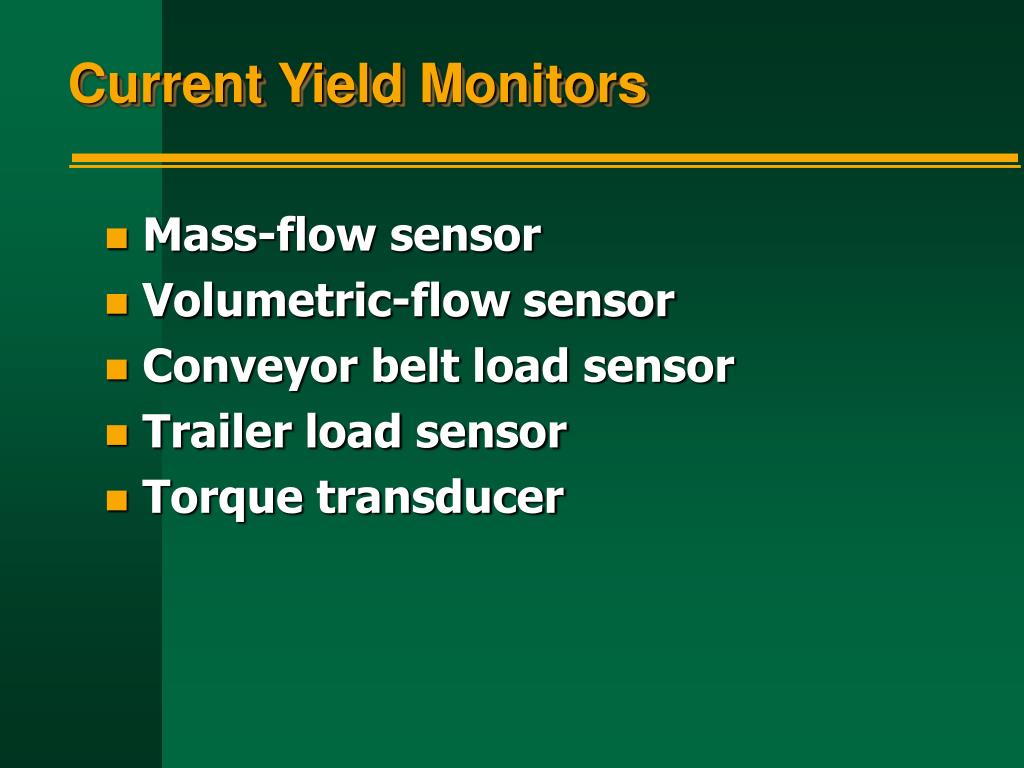 Current Yield Monitors

- Mass-flow sensor
- Volumetric-flow sensor
- Conveyor belt load sensor
- Trailer load sensor
- Torque transducer